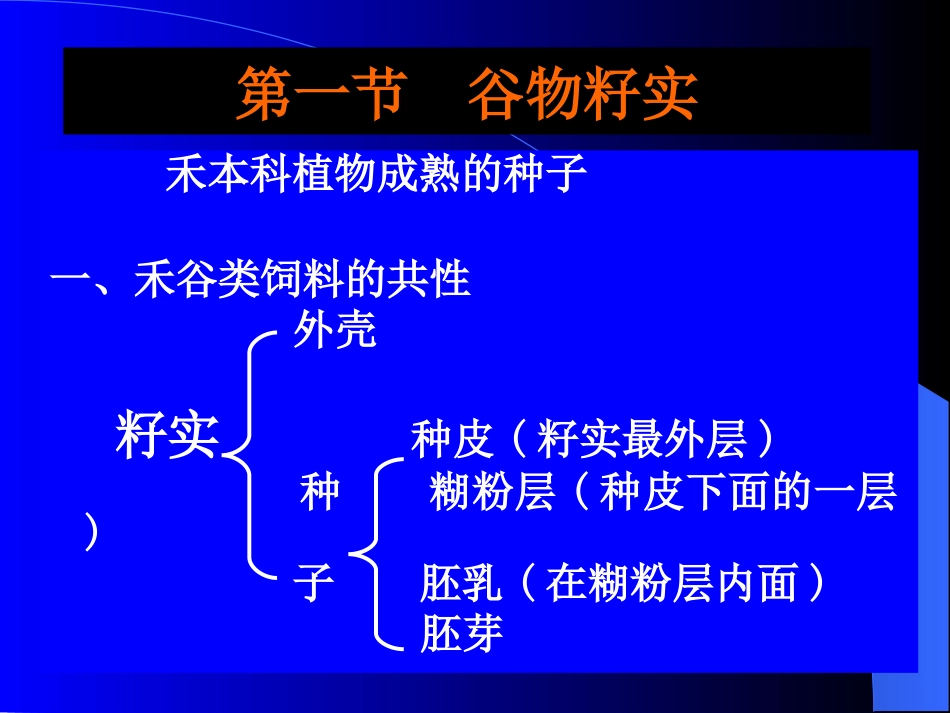 第一节　谷物籽实

禾本科植物成熟的种子

一、禾谷类饲料的共性

外壳

籽实

种皮（籽实最外层）

种

糊粉层（种皮下面的一层）

子

胚乳（在糊粉层内面）

胚芽